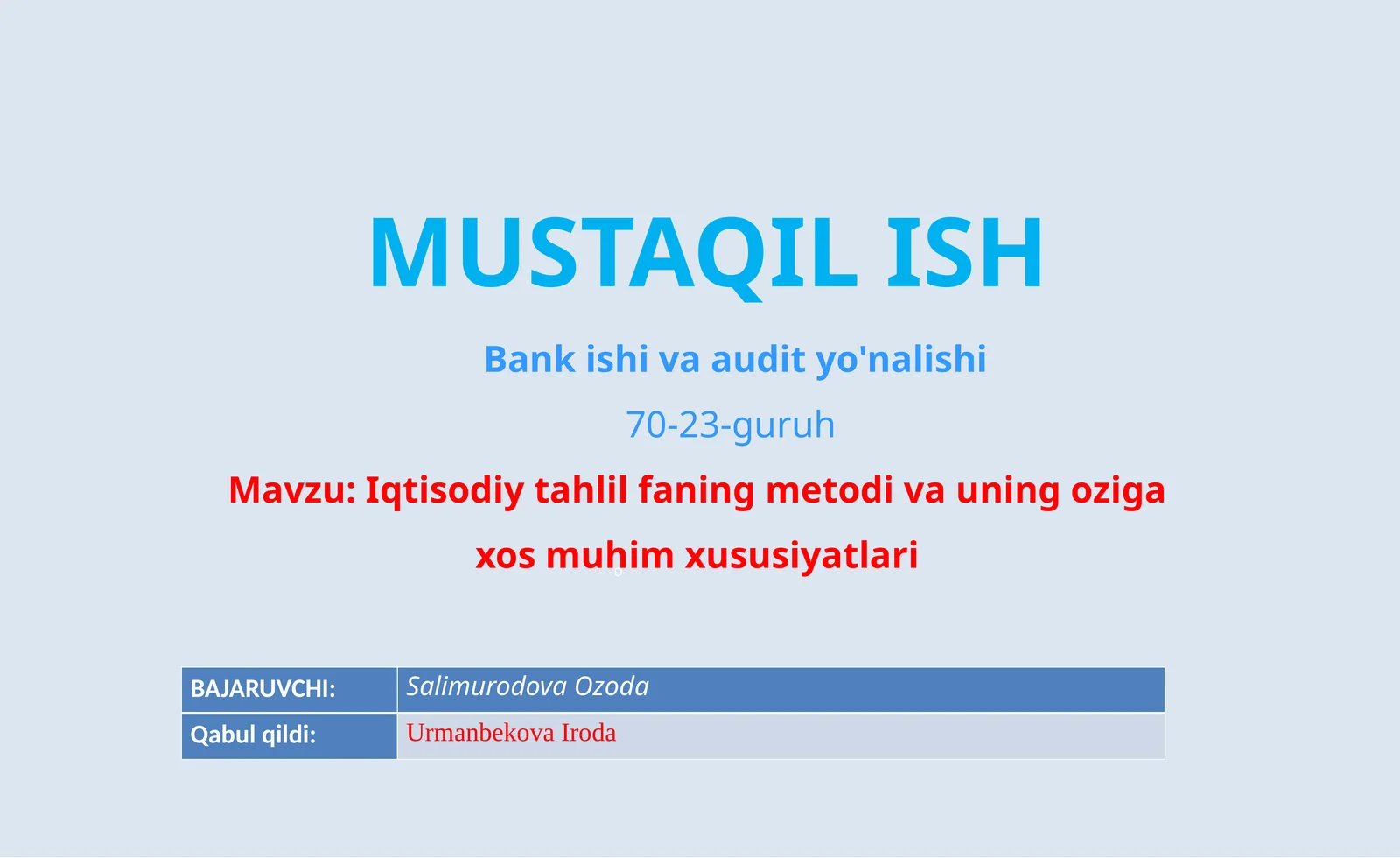 MUSTAQIL ISH

Bank ishi va audit yo'nalishi

70-23-guruh

Mavzu: Iqtisodiy tahlil faning metodi va uning oziga xos muhim xususiyatlari

| BAJARUVCHI: | Salimurodova Ozoda |
|---|---|
| Qabul qildi: | Urmanbekova Iroda |